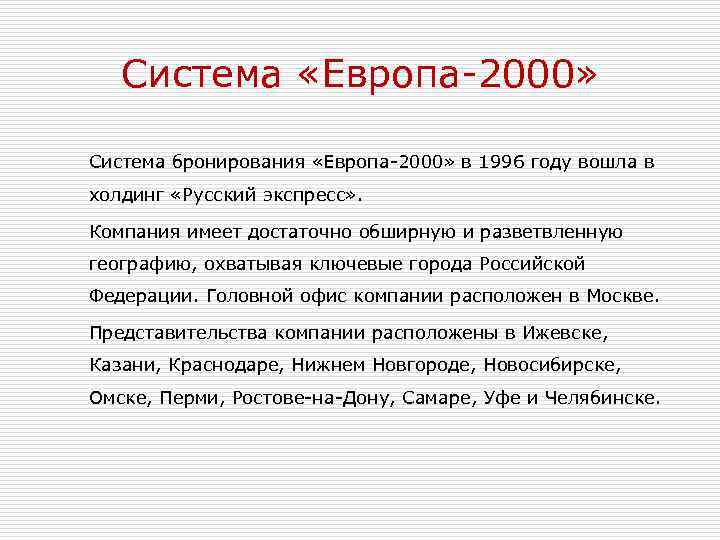 Система «Европа-2000»

Система бронирования «Европа-2000» в 1996 году вошла в холдинг «Русский экспресс».

Компания имеет достаточно обширную и разветвленную географию, охватывая ключевые города Российской Федерации. Головной офис компании расположен в Москве.

Представительства компании расположены в Ижевске, Казани, Краснодаре, Нижнем Новгороде, Новосибирске, Омске, Перми, Ростове-на-Дону, Самаре, Уфе и Челябинске.